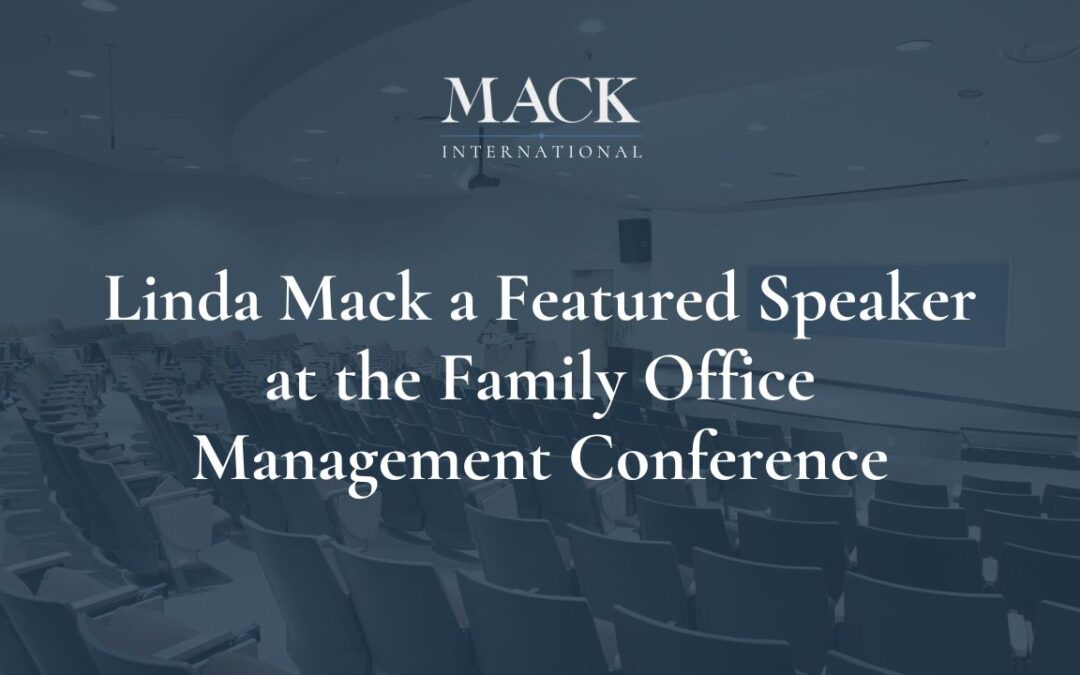 MACK
INTERNATIONAL

Linda Mack a Featured Speaker at the Family Office Management Conference